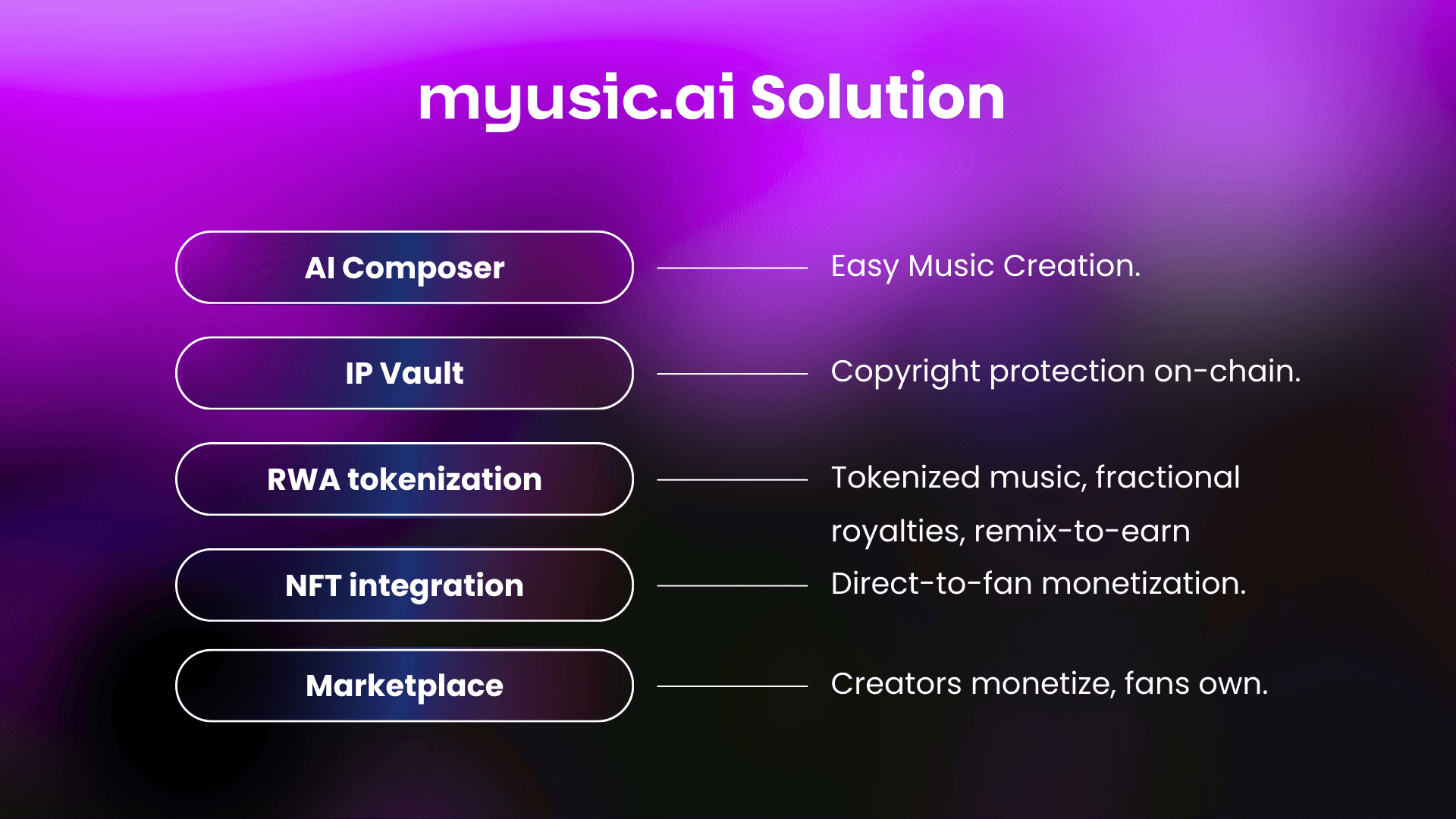 myusic.ai Solution

AI Composer

Easy Music Creation.

IP Vault

Copyright protection on-chain.

RWA tokenization

Tokenized music, fractional royalties, remix-to-earn

NFT integration

Direct-to-fan monetization.

Marketplace

Creators monetize, fans own.